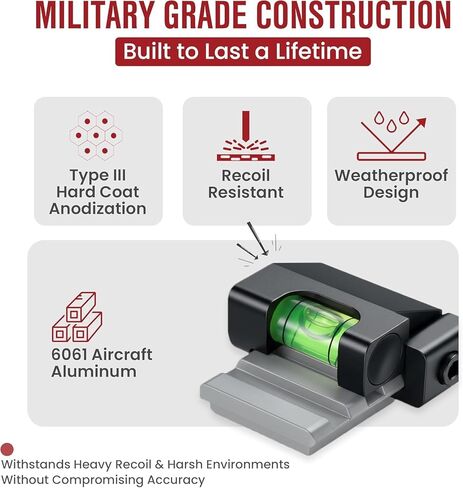 MILITARY GRADE CONSTRUCTION

Built to Last a Lifetime

Type III Hard Coat Anodization

Recoil Resistant

Weatherproof Design

6061 Aircraft Aluminum

Withstands Heavy Recoil & Harsh Environments Without Compromising Accuracy